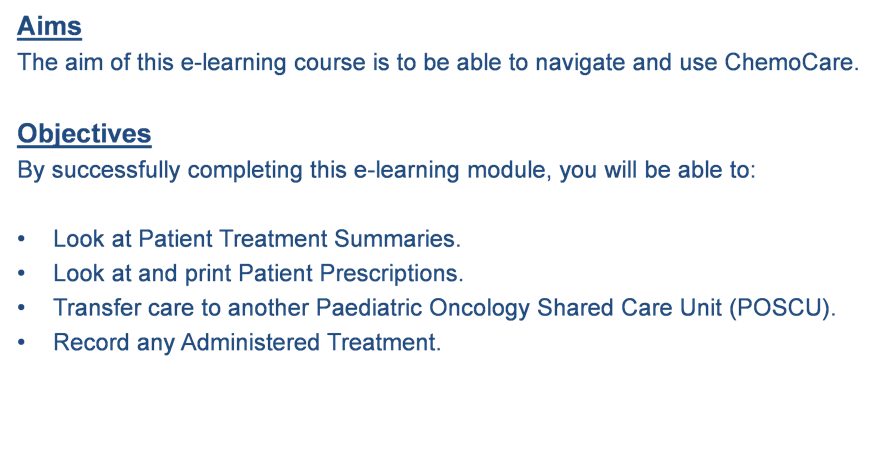 Aims
The aim of this e-learning course is to be able to navigate and use ChemoCare.

Objectives
By successfully completing this e-learning module, you will be able to:

• Look at Patient Treatment Summaries.
• Look at and print Patient Prescriptions.
• Transfer care to another Paediatric Oncology Shared Care Unit (POSCU).
• Record any Administered Treatment.